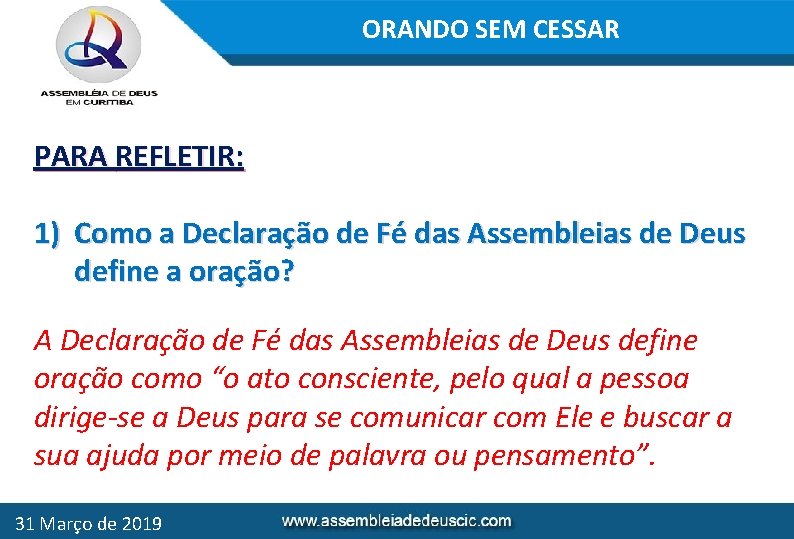 ASSEMBLÉIA DE DEUS EM CURITIBA

ORANDO SEM CESSAR

PARA REFLETIR:

1) Como a Declaração de Fé das Assembleias de Deus define a oração?

A Declaração de Fé das Assembleias de Deus define oração como “o ato consciente, pelo qual a pessoa dirige-se a Deus para se comunicar com Ele e buscar a sua ajuda por meio de palavra ou pensamento”.

31 Março de 2019

www.assembleiadedeuscic.com